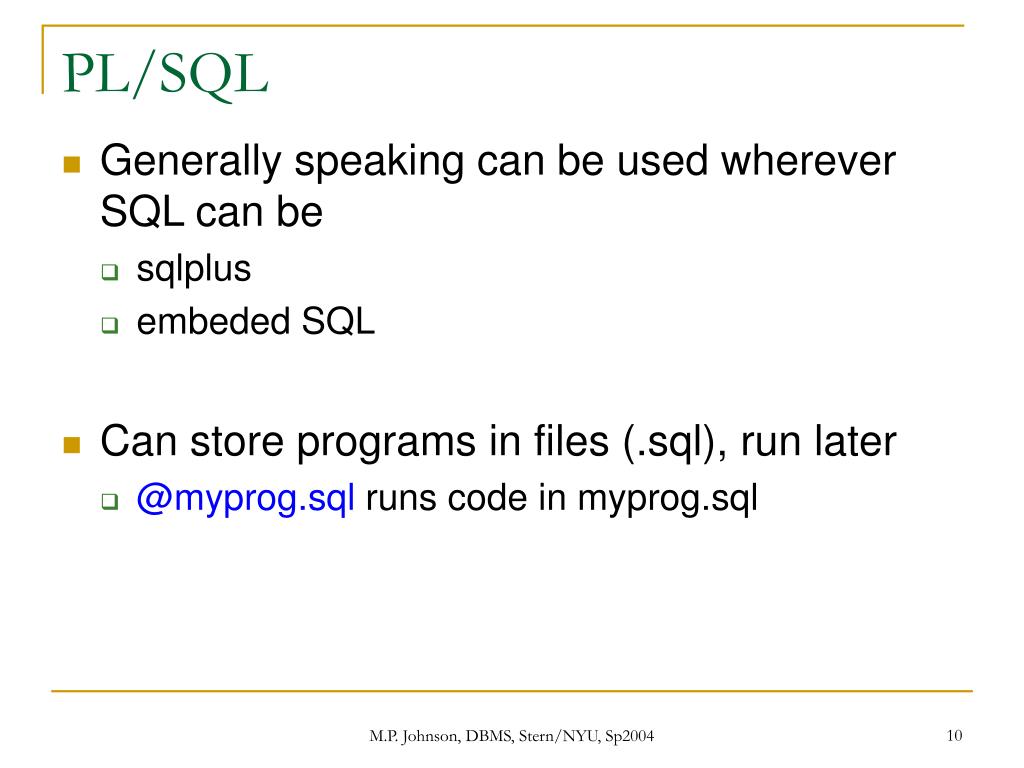 PL/SQL

Generally speaking can be used wherever SQL can be

sqlplus

embeded SQL

Can store programs in files (.sql), run later

@myprog.sql runs code in myprog.sql

M.P. Johnson, DBMS, Stern/NYU, Sp2004

10